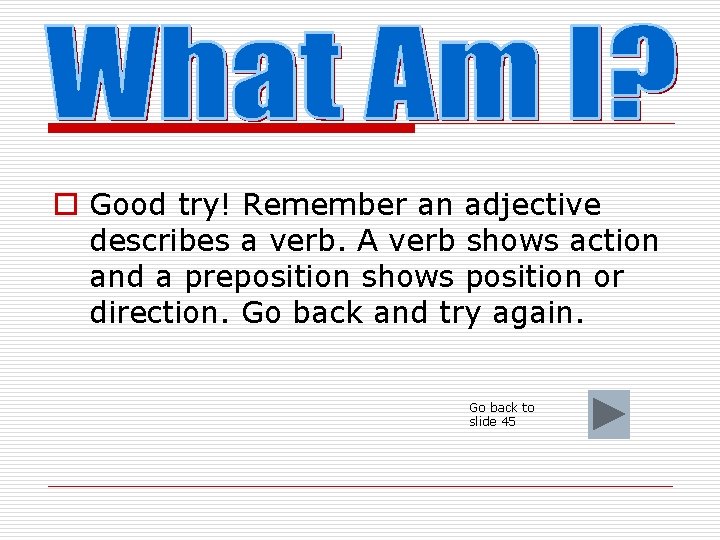 What Am I?

Good try! Remember an adjective describes a verb. A verb shows action and a preposition shows position or direction. Go back and try again.

Go back to slide 45